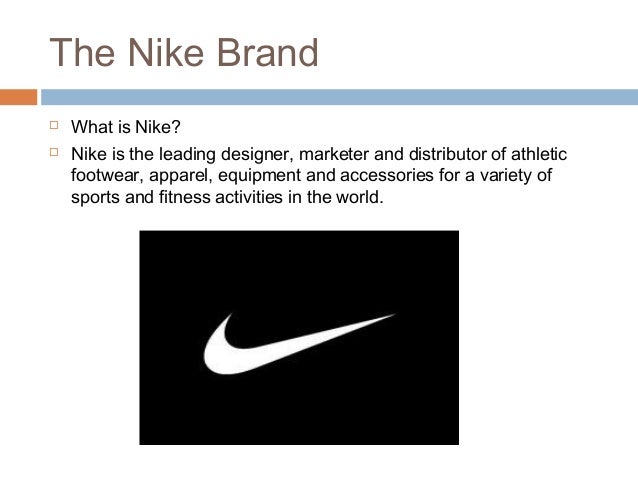 The Nike Brand

What is Nike?

Nike is the leading designer, marketer and distributor of athletic footwear, apparel, equipment and accessories for a variety of sports and fitness activities in the world.